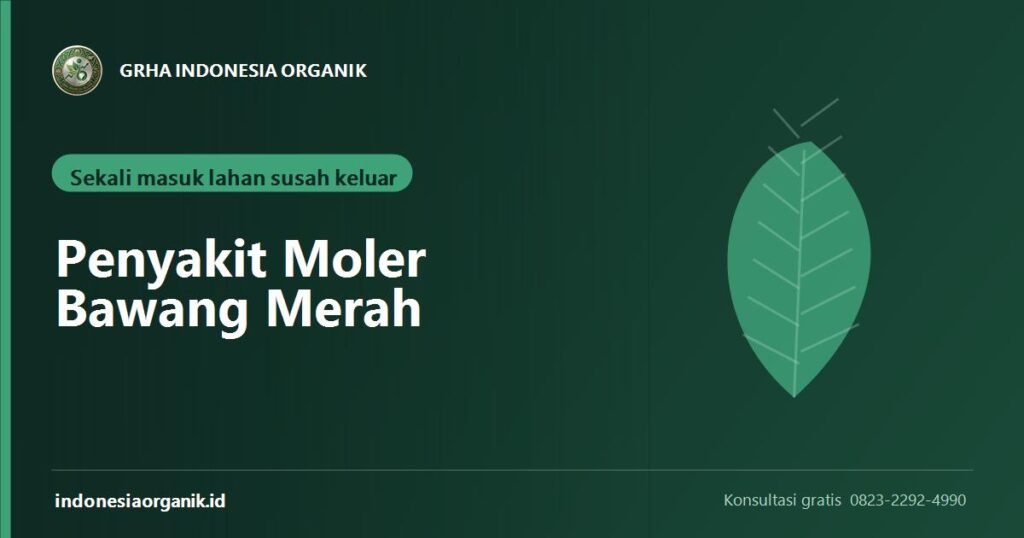 GRHA INDONESIA ORGANIK

Sekali masuk lahan susah keluar

Penyakit Moler Bawang Merah

indonesiaorganik.id

Konsultasi gratis 0823-2292-4990